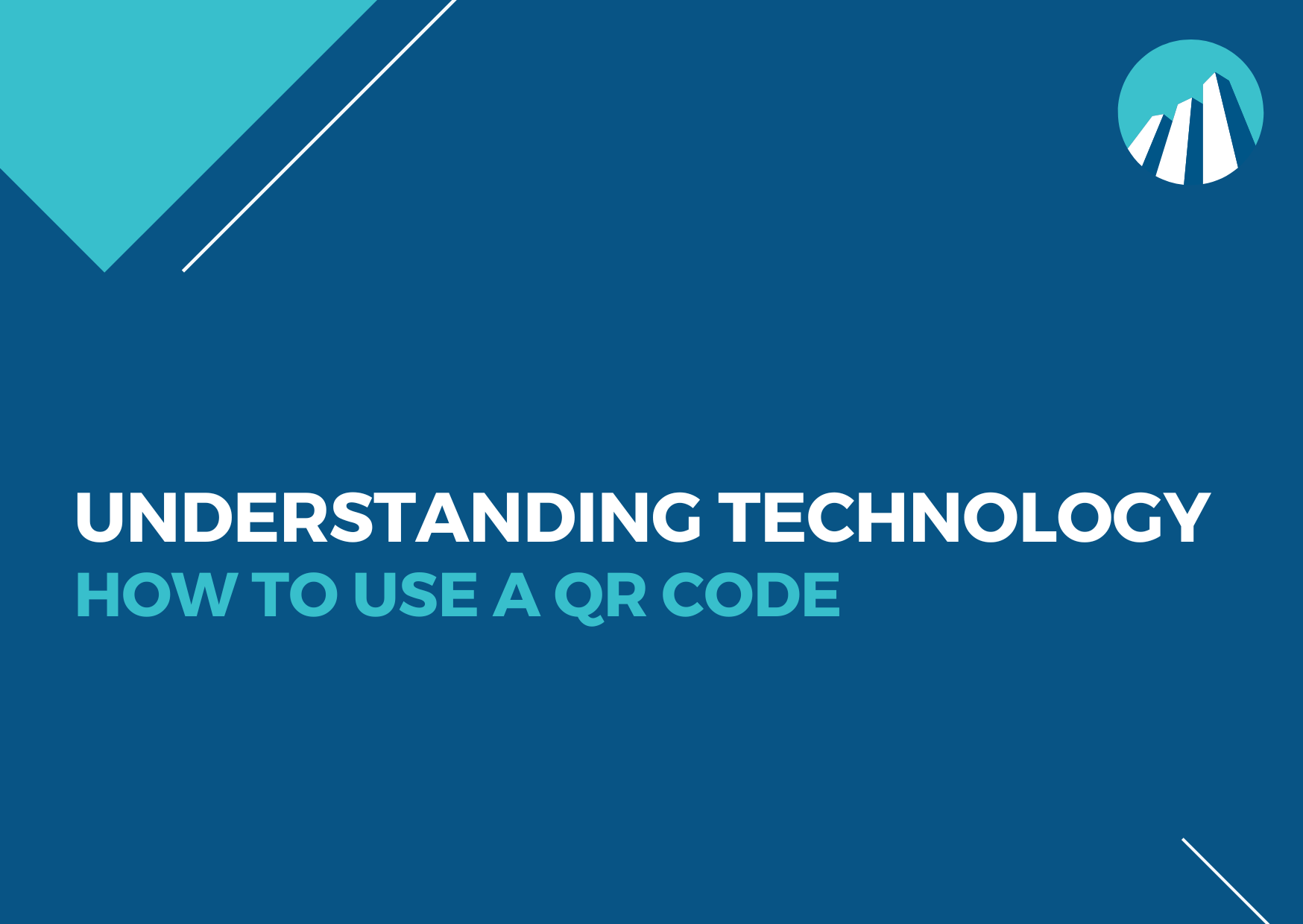 UNDERSTANDING TECHNOLOGY
HOW TO USE A QR CODE